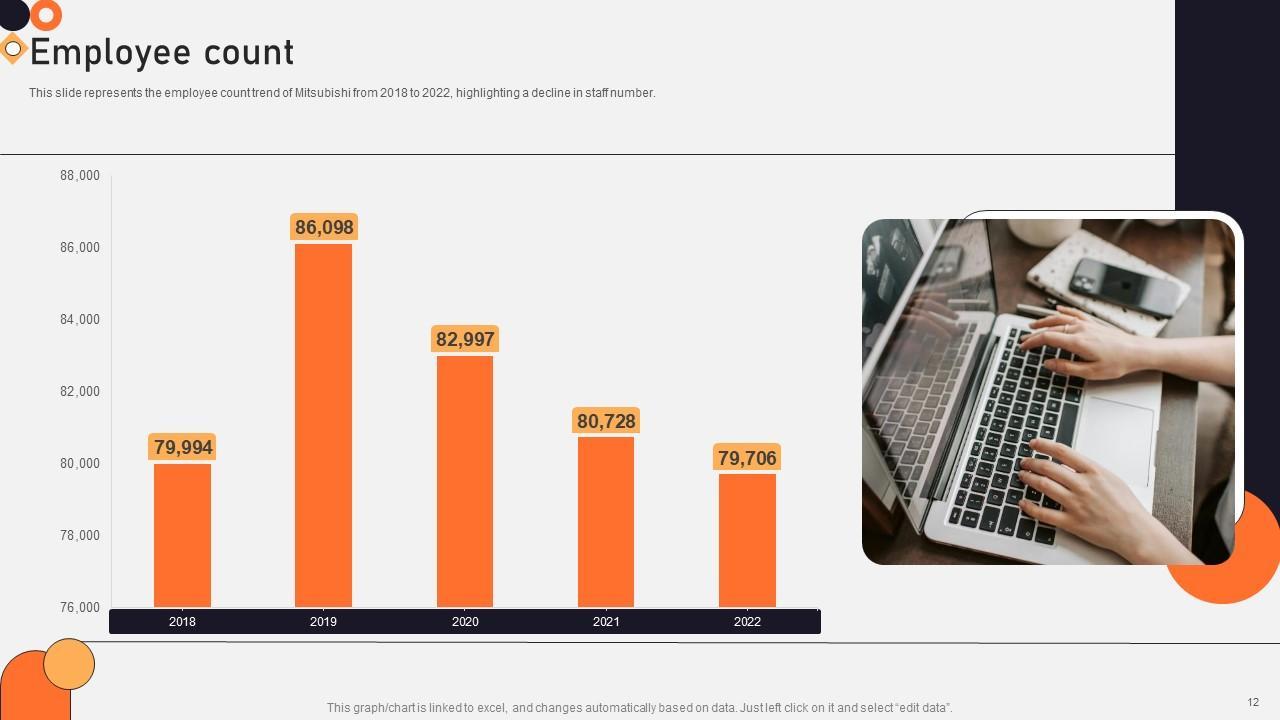 Employee count

This slide represents the employee count trend of Mitsubishi from 2018 to 2022, highlighting a decline in staff number.

88,000
86,000
84,000
82,000
80,000
78,000
76,000

79,994
86,098
82,997
80,728
79,706

2018
2019
2020
2021
2022

This graph/chart is linked to excel, and changes automatically based on data. Just left click on it and select "edit data".

12